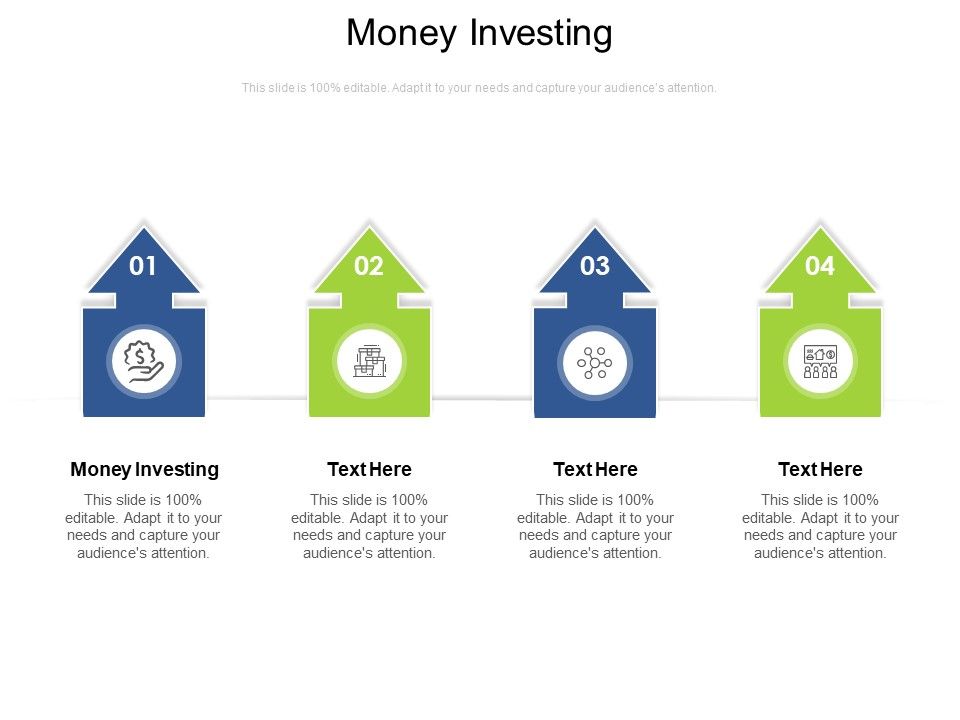 Money Investing

This slide is 100% editable. Adapt it to your needs and capture your audience's attention.

01

02

03

04

Money Investing

This slide is 100% editable. Adapt it to your needs and capture your audience's attention.

Text Here

This slide is 100% editable. Adapt it to your needs and capture your audience's attention.

Text Here

This slide is 100% editable. Adapt it to your needs and capture your audience's attention.

Text Here

This slide is 100% editable. Adapt it to your needs and capture your audience's attention.